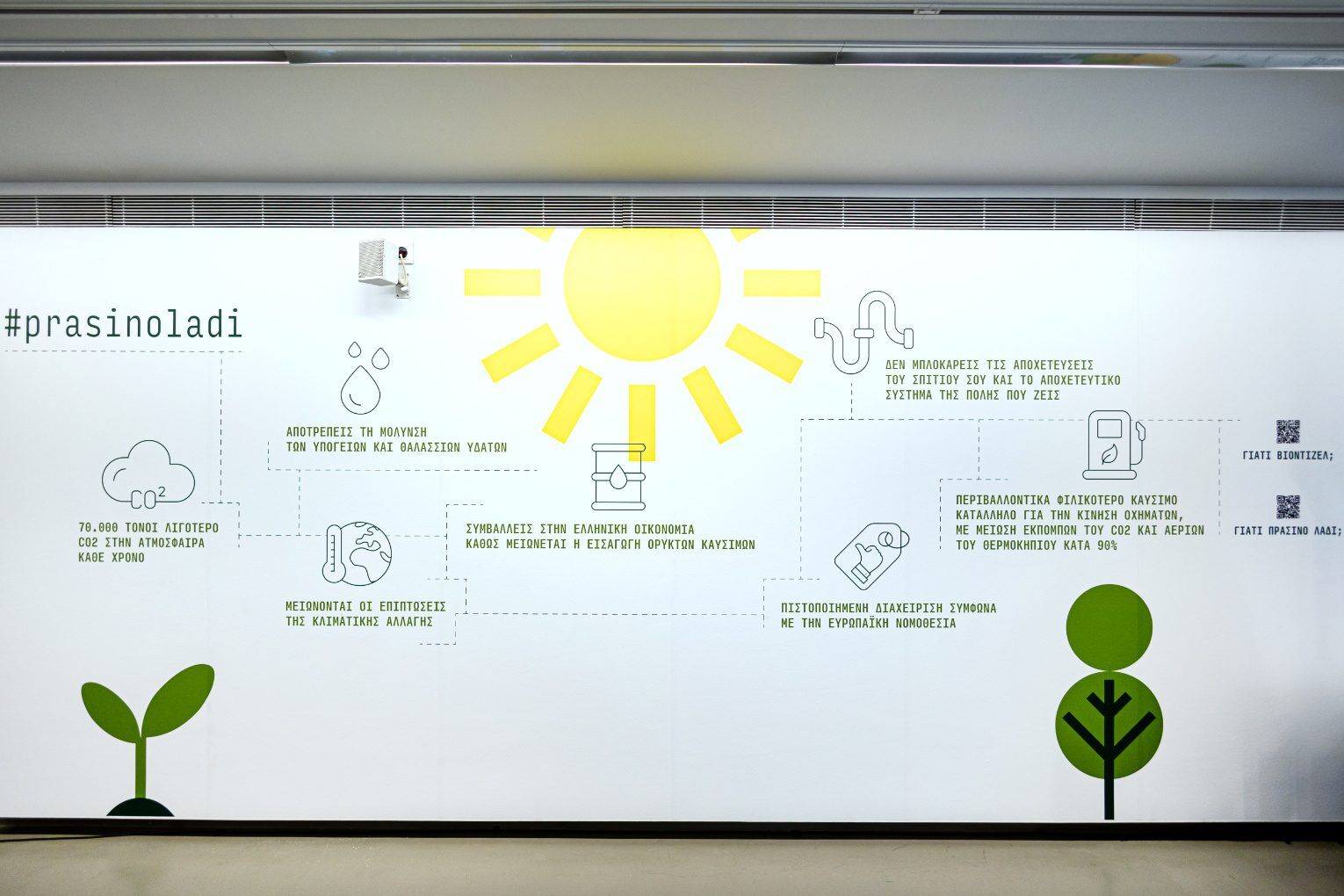 #prasinoladi

$CO^2$

70.000 ΤΟΝΟΙ ΛΙΓΟΤΕΡΟ CO2 ΣΤΗΝ ΑΤΜΟΣΦΑΙΡΑ ΚΑΘΕ ΧΡΟΝΟ

ΑΠΟΤΡΕΠΕΙΣ ΤΗ ΜΟΛΥΝΣΗ ΤΩΝ ΥΠΟΓΕΙΩΝ ΚΑΙ ΘΑΛΑΣΣΙΩΝ ΥΔΑΤΩΝ

ΜΕΙΩΝΟΝΤΑΙ ΟΙ ΕΠΙΠΤΩΣΕΙΣ ΤΗΣ ΚΛΙΜΑΤΙΚΗΣ ΑΛΛΑΓΗΣ

ΣΥΜΒΑΛΛΕΙΣ ΣΤΗΝ ΕΛΛΗΝΙΚΗ ΟΙΚΟΝΟΜΙΑ ΚΑΘΩΣ ΜΕΙΩΝΕΤΑΙ Η ΕΙΣΑΓΩΓΗ ΟΡΥΚΤΩΝ ΚΑΥΣΙΜΩΝ

ΔΕΝ ΜΠΛΟΚΑΡΕΙΣ ΤΙΣ ΑΠΟΧΕΤΕΥΣΕΙΣ ΤΟΥ ΣΠΙΤΙΟΥ ΣΟΥ ΚΑΙ ΤΟ ΑΠΟΧΕΤΕΥΤΙΚΟ ΣΥΣΤΗΜΑ ΤΗΣ ΠΟΛΗΣ ΠΟΥ ΖΕΙΣ

ΠΙΣΤΟΠΟΙΗΜΕΝΗ ΔΙΑΧΕΙΡΙΣΗ ΣΥΜΦΩΝΑ ΜΕ ΤΗΝ ΕΥΡΩΠΑΪΚΗ ΝΟΜΟΘΕΣΙΑ

ΠΕΡΙΒΑΛΛΟΝΤΙΚΑ ΦΙΛΙΚΟΤΕΡΟ ΚΑΥΣΙΜΟ ΚΑΤΑΛΛΗΛΟ ΓΙΑ ΤΗΝ ΚΙΝΗΣΗ ΟΧΗΜΑΤΩΝ, ΜΕ ΜΕΙΩΣΗ ΕΚΠΟΜΠΩΝ ΤΟΥ CO2 ΚΑΙ ΑΕΡΙΩΝ ΤΟΥ ΘΕΡΜΟΚΗΠΙΟΥ ΚΑΤΑ 90%

ΓΙΑΤΙ ΒΙΟΝΤΙΖΕΛ;

ΓΙΑΤΙ ΠΡΑΣΙΝΟ ΛΑΔΙ;